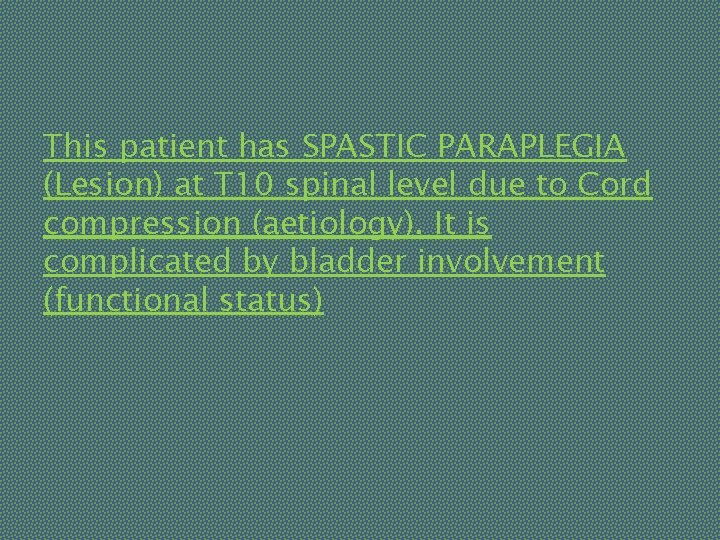 This patient has SPASTIC PARAPLEGIA (Lesion) at T10 spinal level due to Cord compression (aetiology). It is complicated by bladder involvement (functional status)